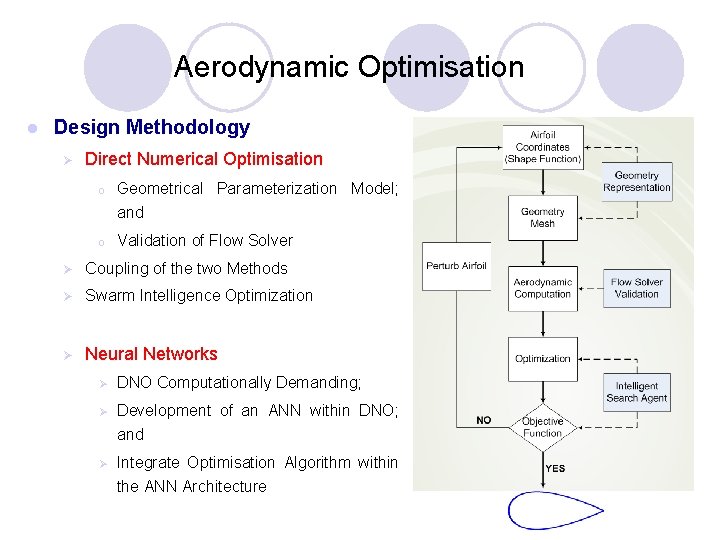 Aerodynamic Optimisation

Design Methodology

Direct Numerical Optimisation

Geometrical Parameterization Model; and

Validation of Flow Solver

Coupling of the two Methods

Swarm Intelligence Optimization

Neural Networks

DNO Computationally Demanding;

Development of an ANN within DNO; and

Integrate Optimisation Algorithm within the ANN Architecture

Airfoil Coordinates (Shape Function)

Geometry Representation

Geometry Mesh

Perturb Airfoil

Aerodynamic Computation

Flow Solver Validation

Optimization

Intelligent Search Agent

NO

Objective Function

YES